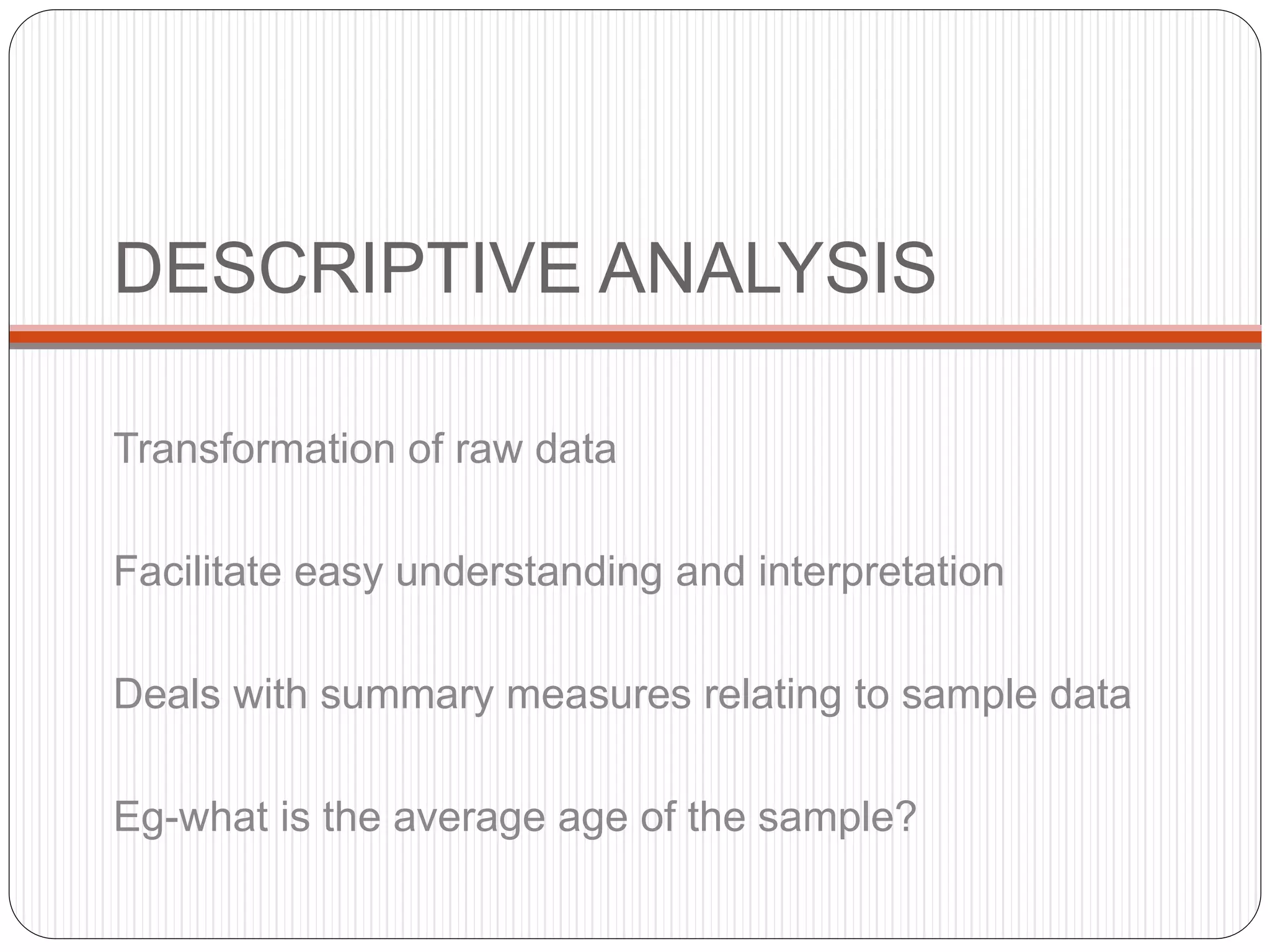 DESCRIPTIVE ANALYSIS

Transformation of raw data

Facilitate easy understanding and interpretation

Deals with summary measures relating to sample data

Eg-what is the average age of the sample?